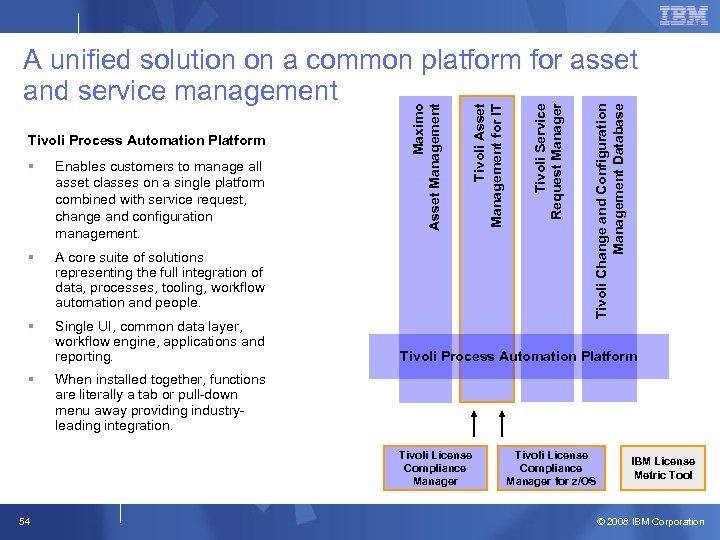 IBM

A unified solution on a common platform for asset and service management

Tivoli Process Automation Platform

▪ Enables customers to manage all asset classes on a single platform combined with service request, change and configuration management.

▪ A core suite of solutions representing the full integration of data, processes, tooling, workflow automation and people.

▪ Single UI, common data layer, workflow engine, applications and reporting.

▪ When installed together, functions are literally a tab or pull-down menu away providing industry-leading integration.

Maximo Asset Management

Tivoli Asset Management for IT

Tivoli Service Request Manager

Tivoli Change and Configuration Management Database

Tivoli Process Automation Platform

Tivoli License Compliance Manager

Tivoli License Compliance Manager for z/OS

IBM License Metric Tool

54

© 2008 IBM Corporation